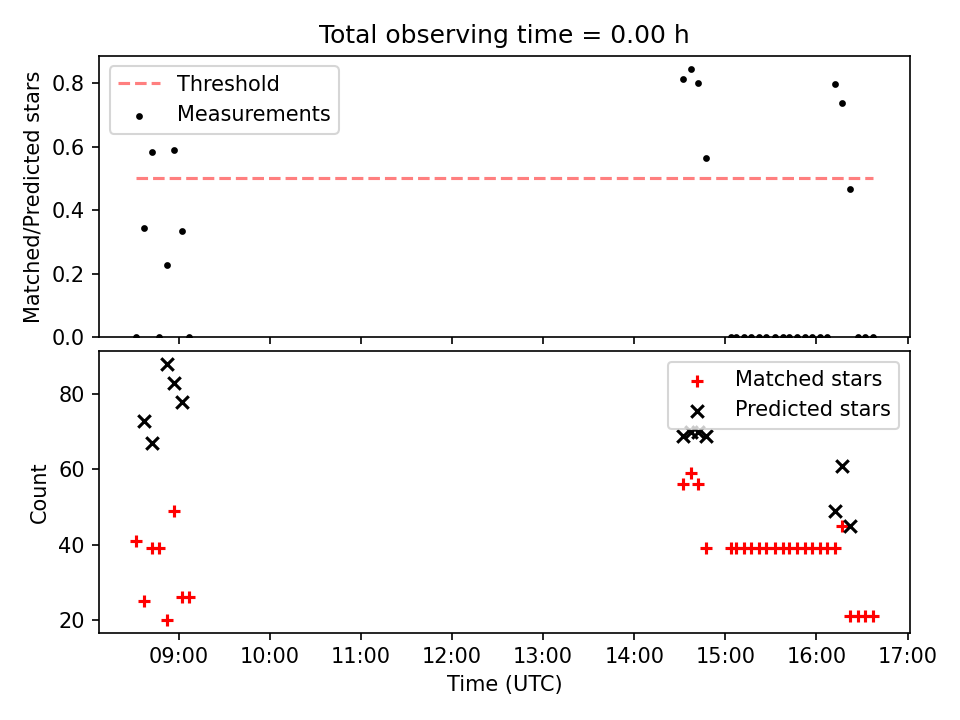 Total observing time = 0.00 h

Threshold
Measurements

Matched/Predicted stars
0.8
0.6
0.4
0.2
0.0

Matched stars
Predicted stars

Count
80
60
40
20

09:00 10:00 11:00 12:00 13:00 14:00 15:00 16:00 17:00
Time (UTC)